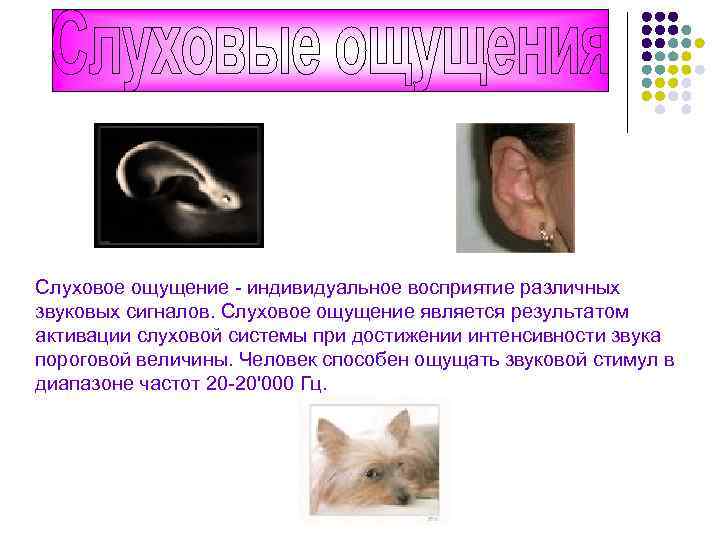 Слуховые ощущения

Слуховое ощущение - индивидуальное восприятие различных звуковых сигналов. Слуховое ощущение является результатом активации слуховой системы при достижении интенсивности звука пороговой величины. Человек способен ощущать звуковой стимул в диапазоне частот 20-20'000 Гц.